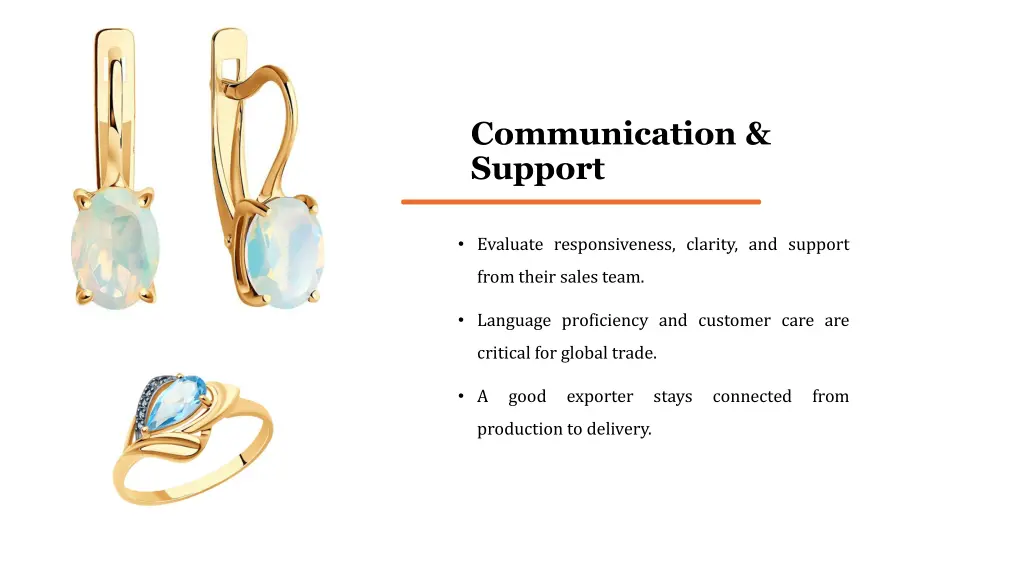 Communication & Support

• Evaluate responsiveness, clarity, and support from their sales team.

• Language proficiency and customer care are critical for global trade.

• A good exporter stays connected from production to delivery.